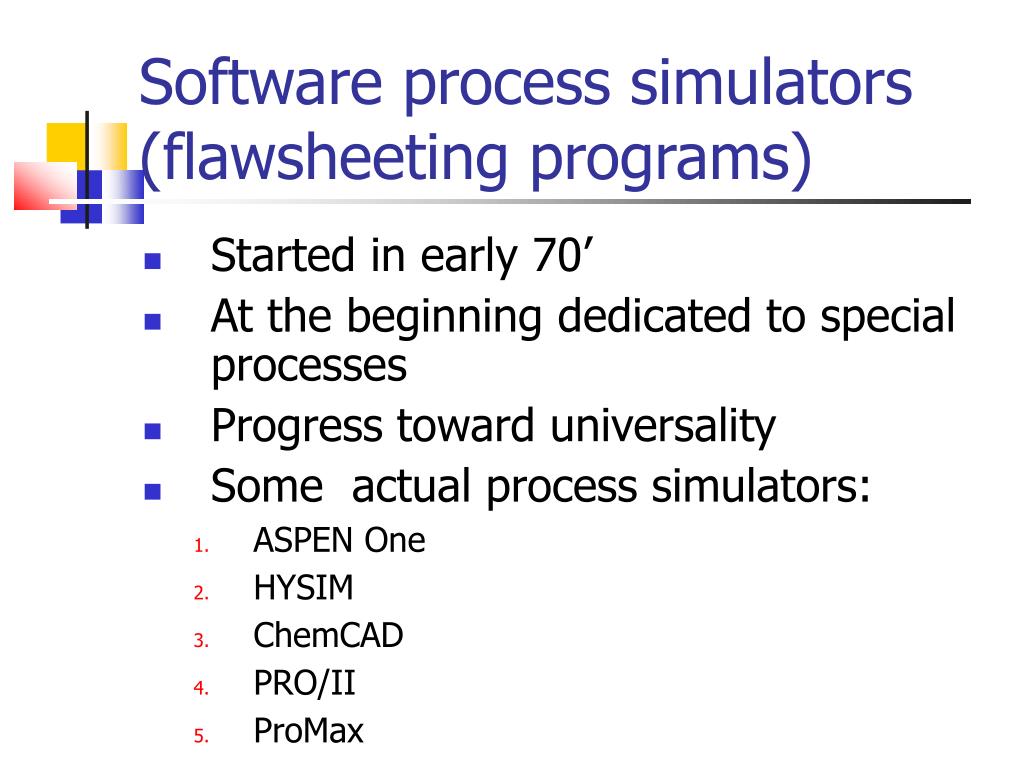 Software process simulators (flawsheeting programs)

- Started in early 70’
- At the beginning dedicated to special processes
- Progress toward universality
- Some  actual process simulators:

1. ASPEN One
2. HYSIM
3. ChemCAD
4. PRO/II
5. ProMax